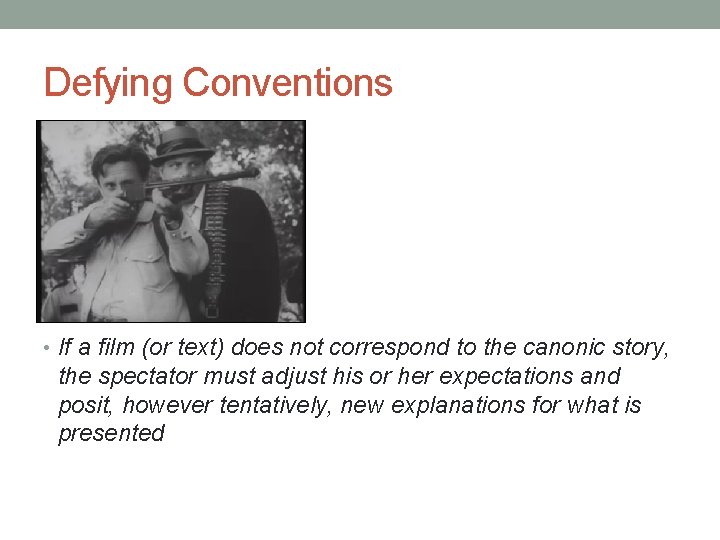 Defying Conventions

• If a film (or text) does not correspond to the canonic story, the spectator must adjust his or her expectations and posit, however tentatively, new explanations for what is presented